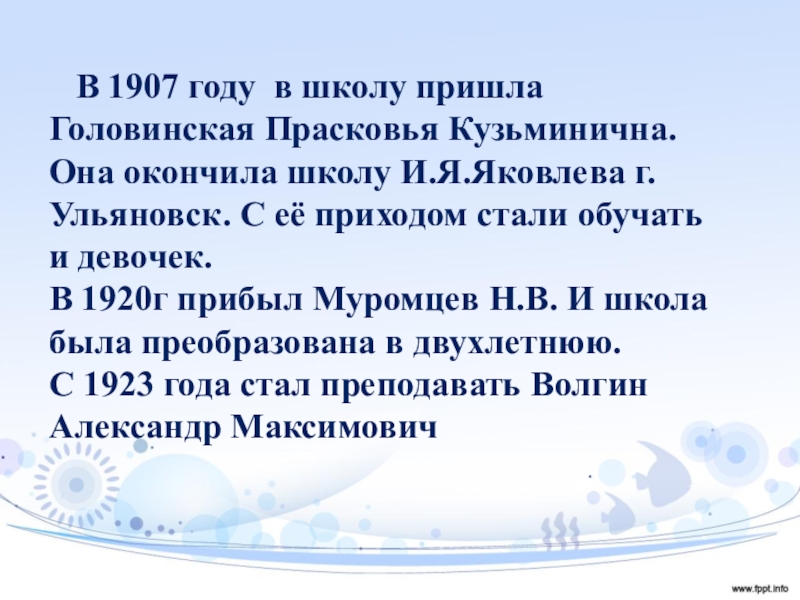 В 1907 году в школу пришла Головинская Прасковья Кузьминична. Она окончила школу И.Я.Яковлева г. Ульяновск. С её приходом стали обучать и девочек.
В 1920г прибыл Муромцев Н.В. И школа была преобразована в двухлетнюю.
С 1923 года стал преподавать Волгин Александр Максимович

www.fppt.info